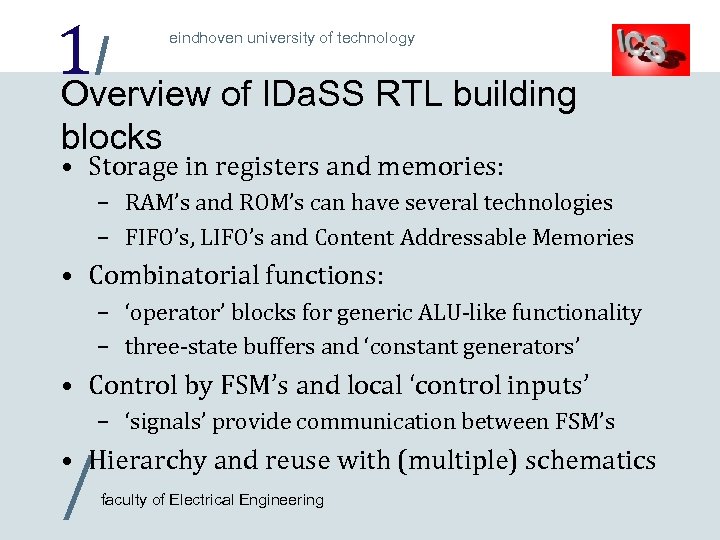 1/

eindhoven university of technology

ICS

Overview of IDaSS RTL building blocks

• Storage in registers and memories:
 – RAM's and ROM's can have several technologies
 – FIFO's, LIFO's and Content Addressable Memories
• Combinatorial functions:
 – 'operator' blocks for generic ALU-like functionality
 – three-state buffers and 'constant generators'
• Control by FSM's and local 'control inputs'
 – 'signals' provide communication between FSM's
• Hierarchy and reuse with (multiple) schematics

/ faculty of Electrical Engineering